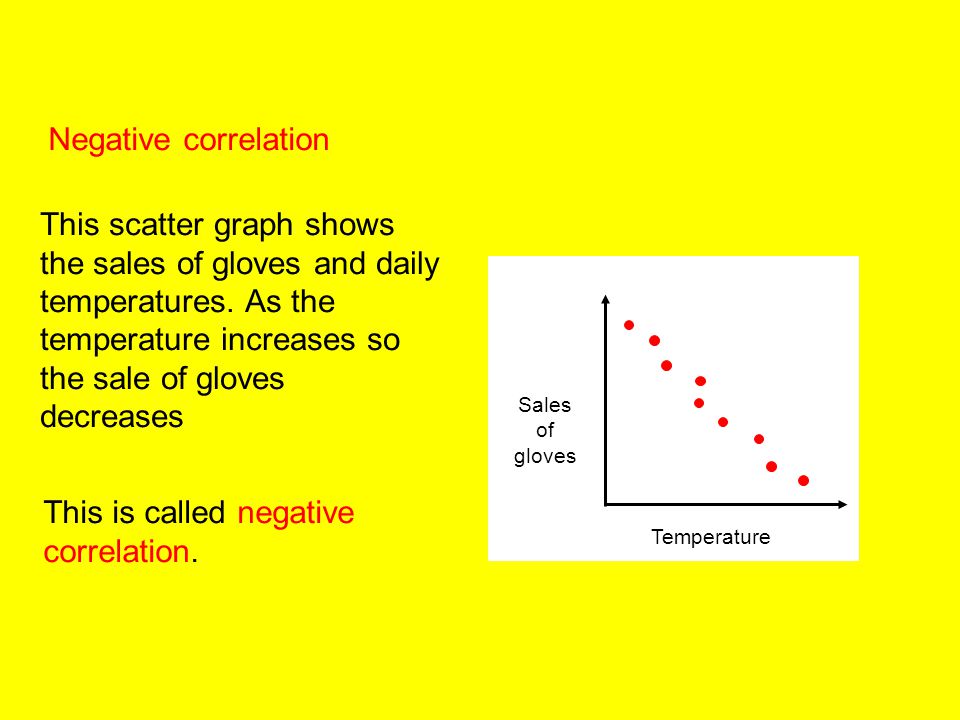 Negative correlation

This scatter graph shows the sales of gloves and daily temperatures. As the temperature increases so the sale of gloves decreases

This is called negative correlation.

Sales of gloves

Temperature